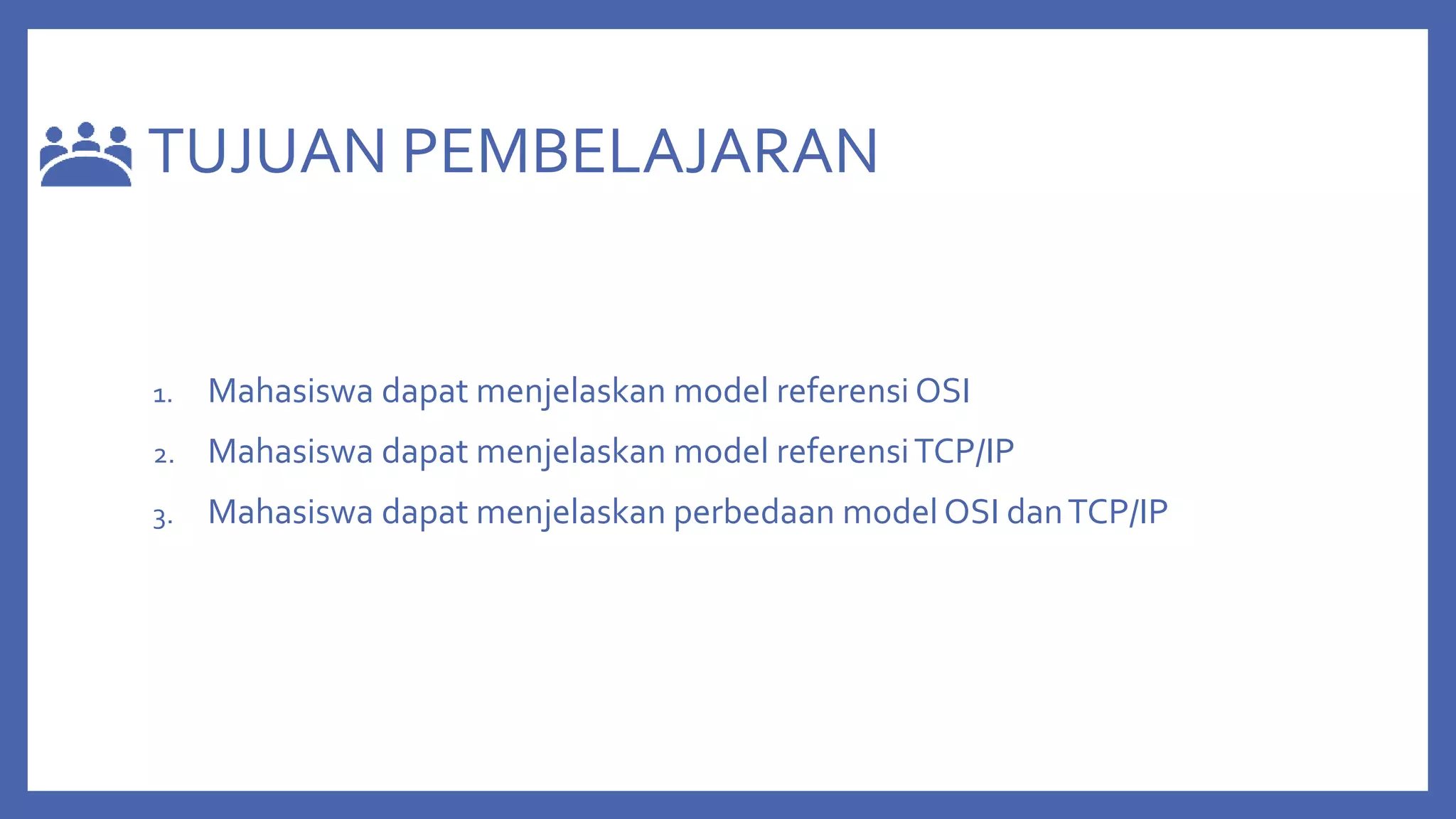 TUJUAN PEMBELAJARAN

1. Mahasiswa dapat menjelaskan model referensi OSI
2. Mahasiswa dapat menjelaskan model referensi TCP/IP
3. Mahasiswa dapat menjelaskan perbedaan model OSI dan TCP/IP